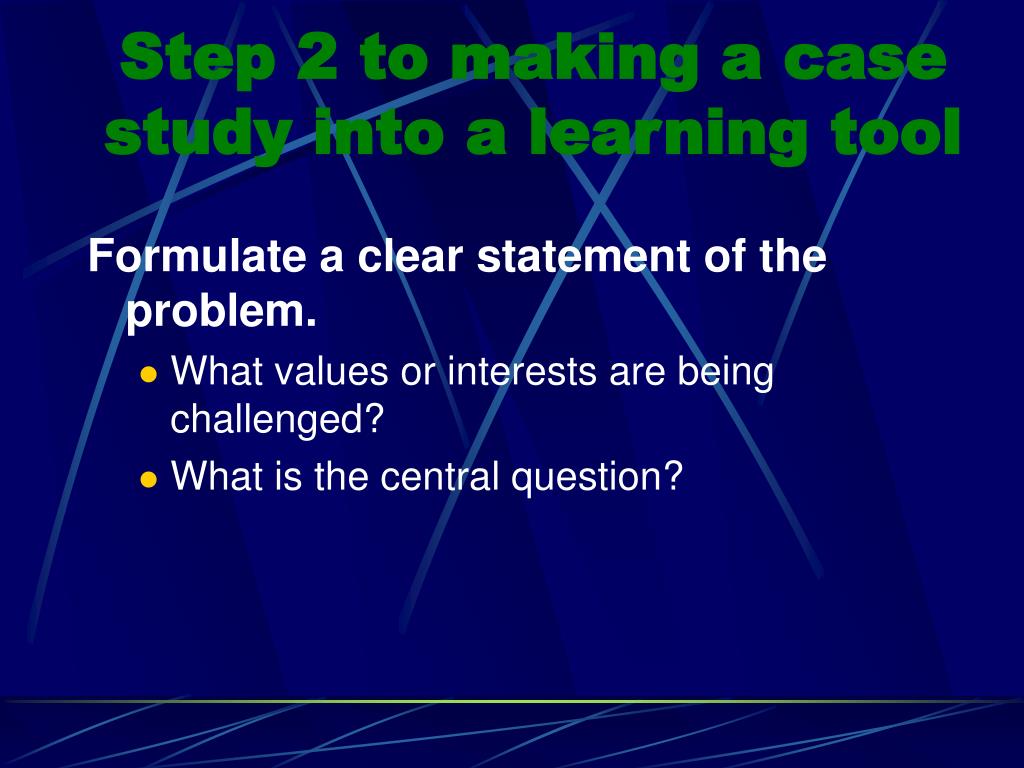 Step 2 to making a case study into a learning tool

Formulate a clear statement of the problem.

- What values or interests are being challenged?
- What is the central question?